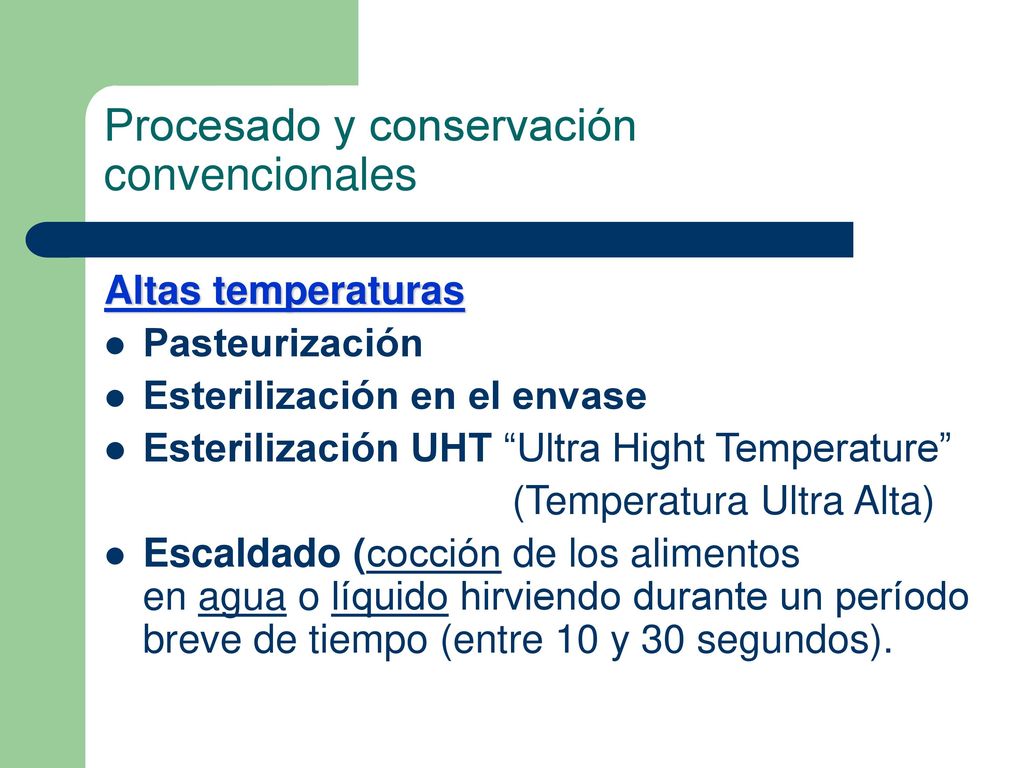 Procesado y conservación convencionales

Altas temperaturas

- Pasteurización
- Esterilización en el envase
- Esterilización UHT “Ultra Hight Temperature” (Temperatura Ultra Alta)
- Escaldado (cocción de los alimentos en agua o líquido hirviendo durante un período breve de tiempo (entre 10 y 30 segundos).